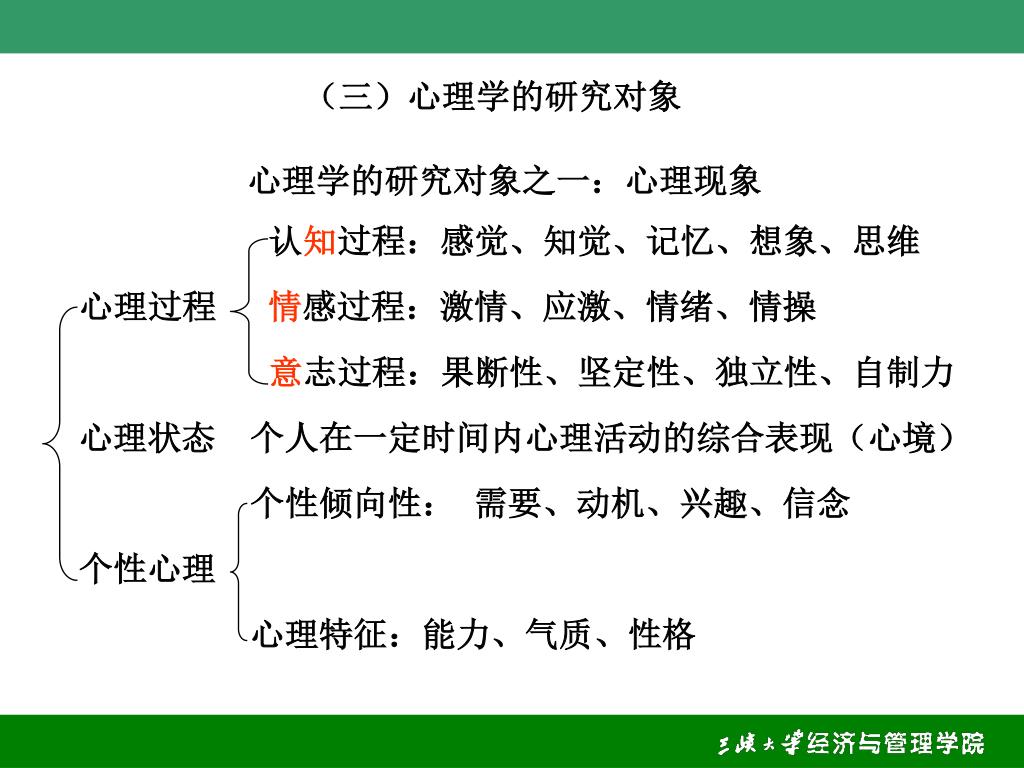 （三）心理学的研究对象

心理学的研究对象之一：心理现象

心理过程
认知过程：感觉、知觉、记忆、想象、思维
情感过程：激情、应激、情绪、情操
意志过程：果断性、坚定性、独立性、自制力

心理状态　个人在一定时间内心理活动的综合表现（心境）

个性心理
个性倾向性：　需要、动机、兴趣、信念
心理特征：能力、气质、性格

三峡大学经济与管理学院